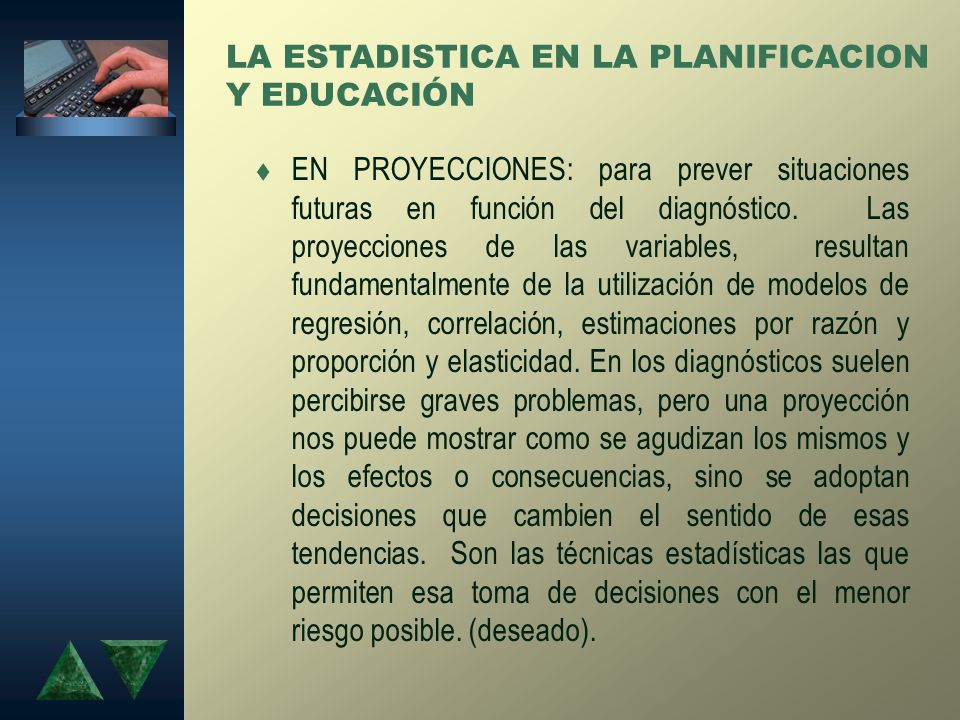 LA ESTADISTICA EN LA PLANIFICACION Y EDUCACIÓN

♦ EN PROYECCIONES: para prever situaciones futuras en función del diagnóstico. Las proyecciones de las variables, resultan fundamentalmente de la utilización de modelos de regresión, correlación, estimaciones por razón y proporción y elasticidad. En los diagnósticos suelen percibirse graves problemas, pero una proyección nos puede mostrar como se agudizan los mismos y los efectos o consecuencias, sino se adoptan decisiones que cambien el sentido de esas tendencias. Son las técnicas estadísticas las que permiten esa toma de decisiones con el menor riesgo posible. (deseado).